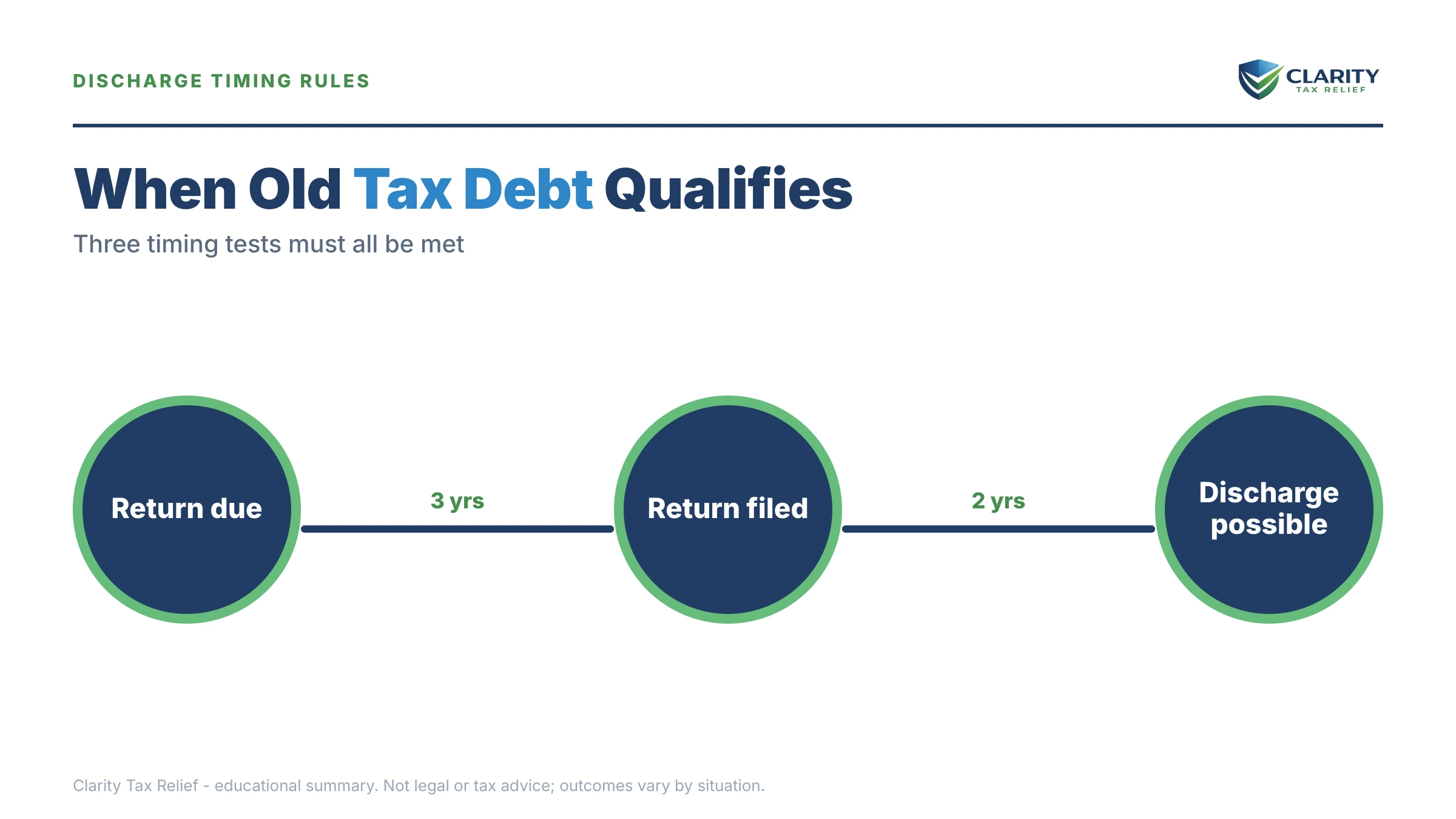 DISCHARGE TIMING RULES

CLARITY
TAX RELIEF

When Old Tax Debt Qualifies

Three timing tests must all be met

Return due

3 yrs

Return filed

2 yrs

Discharge possible

Clarity Tax Relief - educational summary. Not legal or tax advice; outcomes vary by situation.